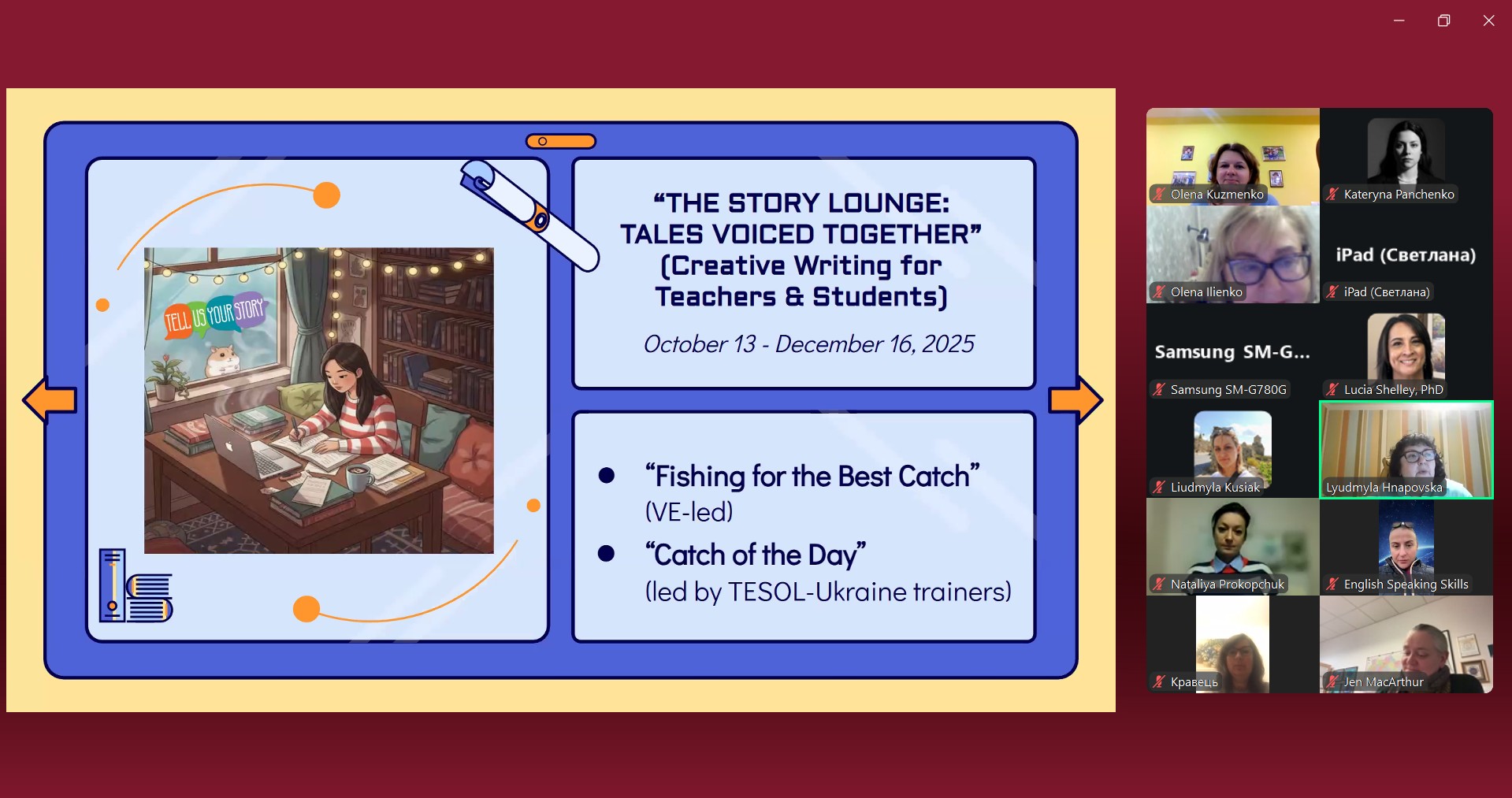 TELL US YOUR STORY

“THE STORY LOUNGE: TALES VOICED TOGETHER” (Creative Writing for Teachers & Students)

October 13 - December 16, 2025

- “Fishing for the Best Catch” (VE-led)
- “Catch of the Day” (led by TESOL-Ukraine trainers)

Olena Kuzmenko
Kateryna Panchenko
Olena Ilienko
iPad (Светлана)
iPad (Светлана)
Samsung SM-G...
Samsung SM-G780G
Lucia Shelley, PhD
Liudmyla Kusiak
Lyudmyla Hnapovska
Nataliya Prokopchuk
English Speaking Skills
Кравець
Jen MacArthur